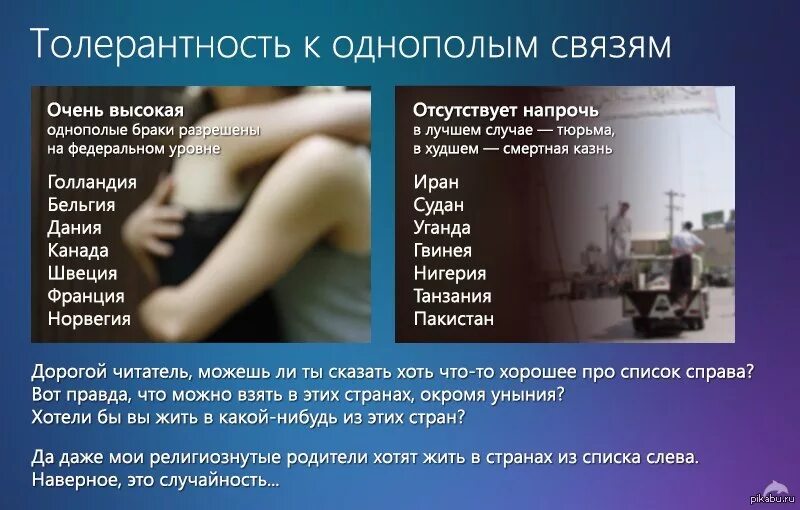 Толерантность к однополым связям

Очень высокая
однополые браки разрешены на федеральном уровне

Голландия
Бельгия
Дания
Канада
Швеция
Франция
Норвегия

Отсутствует напрочь
в лучшем случае — тюрьма, в худшем — смертная казнь

Иран
Судан
Уганда
Гвинея
Нигерия
Танзания
Пакистан

Дорогой читатель, можешь ли ты сказать хоть что-то хорошее про список справа?
Вот правда, что можно взять в этих странах, окромя уныния?
Хотели бы вы жить в какой-нибудь из этих стран?

Да даже мои религиознутые родители хотят жить в странах из списка слева.
Наверное, это случайность...

pikabu.ru